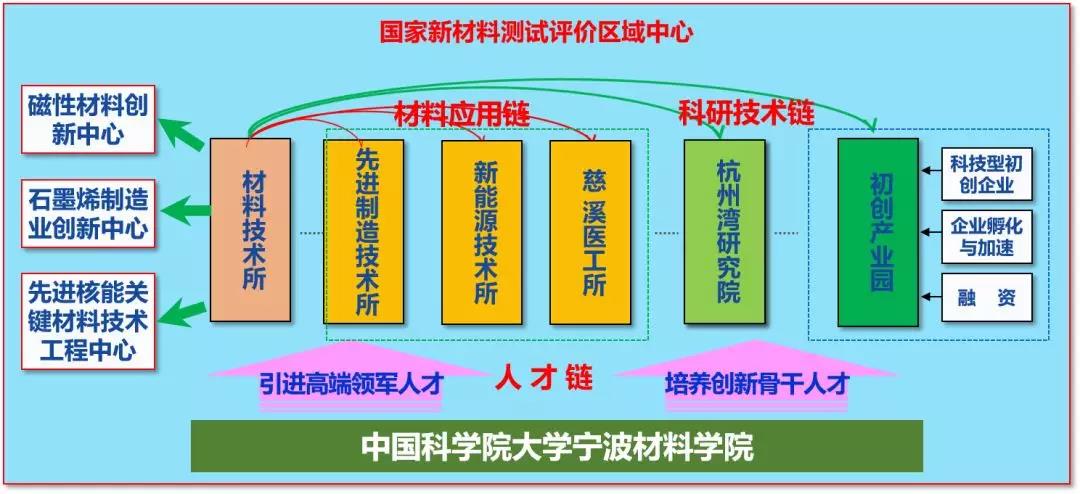 国家新材料测试评价区域中心

磁性材料创新中心

石墨烯制造业创新中心

先进核能关键材料技术工程中心

材料应用链

科研技术链

材料技术所

先进制造技术所

新能源技术所

慈溪医工所

杭州湾研究院

初创产业园

科技型初创企业

企业孵化与加速

融 资

引进高端领军人才

人才链

培养创新骨干人才

中国科学院大学宁波材料学院